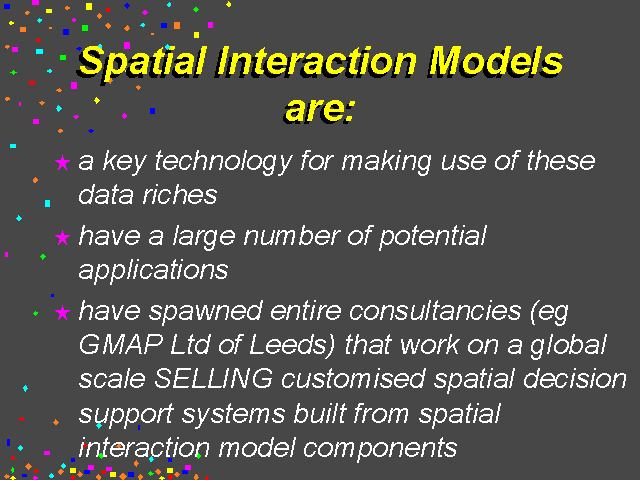 Spatial Interaction Models are:

★ a key technology for making use of these data riches

★ have a large number of potential applications

★ have spawned entire consultancies (eg GMAP Ltd of Leeds) that work on a global scale SELLING customised spatial decision support systems built from spatial interaction model components